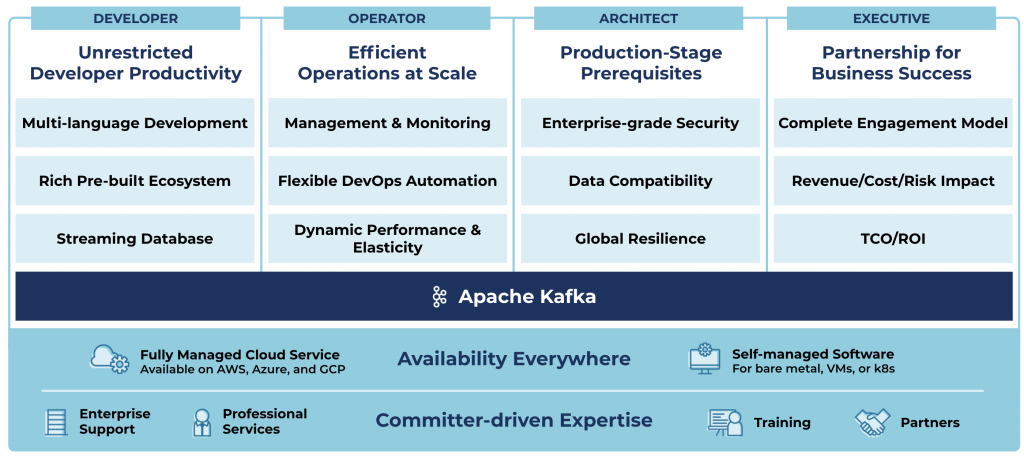 DEVELOPER

Unrestricted Developer Productivity

Multi-language Development

Rich Pre-built Ecosystem

Streaming Database

OPERATOR

Efficient Operations at Scale

Management & Monitoring

Flexible DevOps Automation

Dynamic Performance & Elasticity

ARCHITECT

Production-Stage Prerequisites

Enterprise-grade Security

Data Compatibility

Global Resilience

EXECUTIVE

Partnership for Business Success

Complete Engagement Model

Revenue/Cost/Risk Impact

TCO/ROI

Apache Kafka

Fully Managed Cloud Service
Available on AWS, Azure, and GCP

Availability Everywhere

Self-managed Software
For bare metal, VMs, or k8s

Enterprise Support

Professional Services

Committer-driven Expertise

Training

Partners